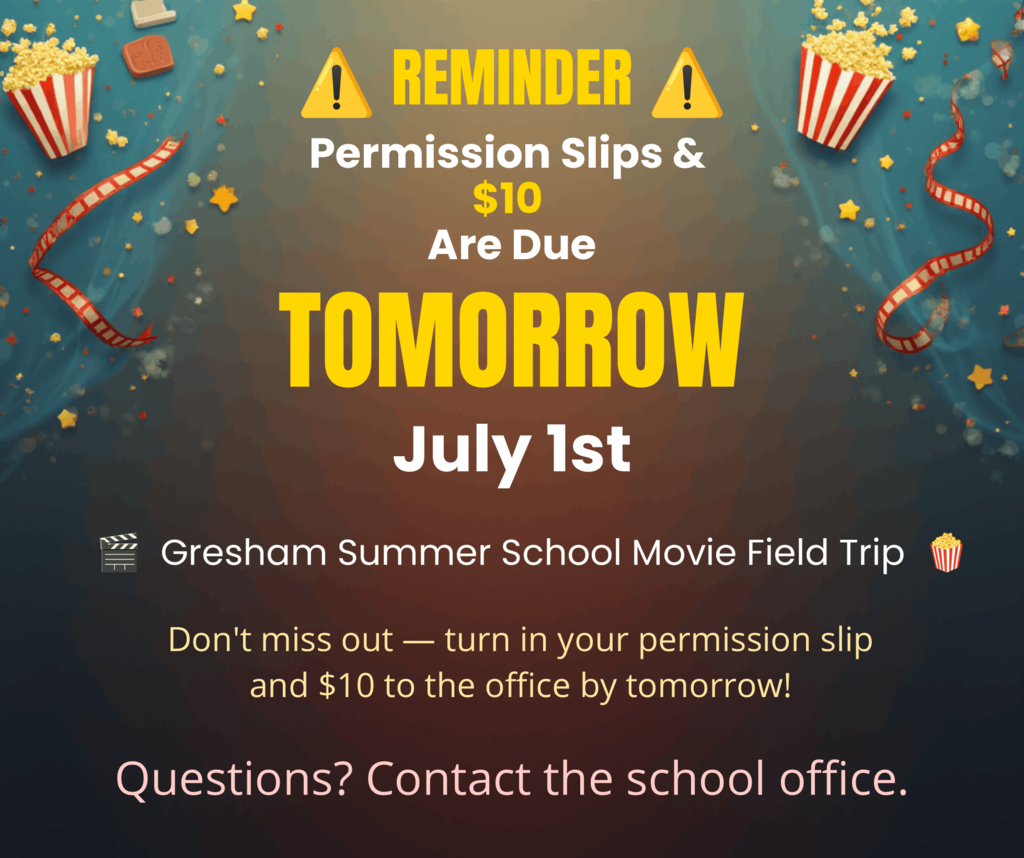 ⚠️ REMINDER ⚠️

Permission Slips &
$10
Are Due

TOMORROW

July 1st

🎬 Gresham Summer School Movie Field Trip 🍿

Don't miss out — turn in your permission slip and $10 to the office by tomorrow!

Questions? Contact the school office.